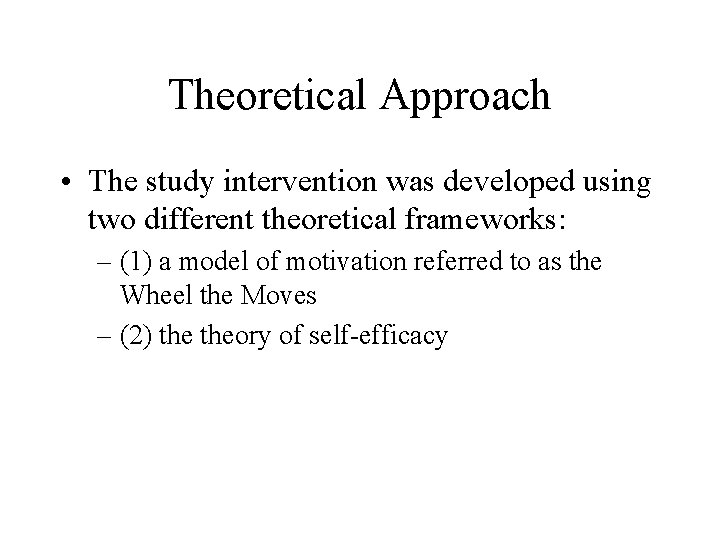 Theoretical Approach

• The study intervention was developed using two different theoretical frameworks:

– (1) a model of motivation referred to as the Wheel the Moves

– (2) the theory of self-efficacy